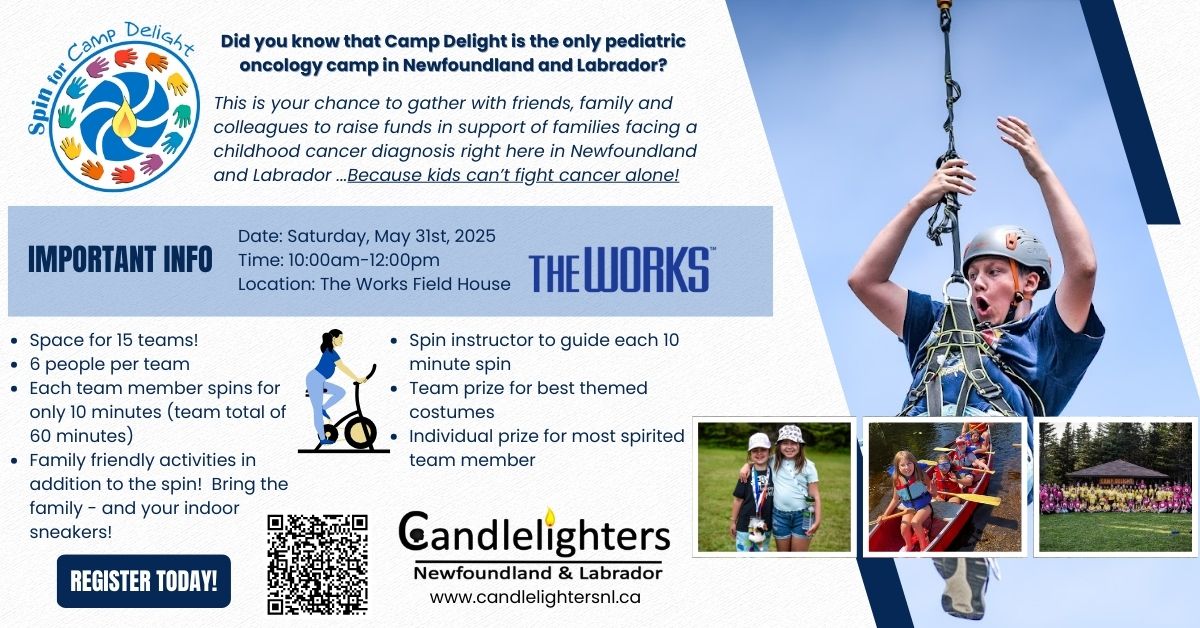 Spin for Camp Delight

Did you know that Camp Delight is the only pediatric oncology camp in Newfoundland and Labrador?

This is your chance to gather with friends, family and colleagues to raise funds in support of families facing a childhood cancer diagnosis right here in Newfoundland and Labrador ...Because kids can't fight cancer alone!

IMPORTANT INFO

Date: Saturday, May 31st, 2025
Time: 10:00am-12:00pm
Location: The Works Field House

THE WORKS™

- Space for 15 teams!
- 6 people per team
- Each team member spins for only 10 minutes (team total of 60 minutes)
- Family friendly activities in addition to the spin! Bring the family - and your indoor sneakers!

- Spin instructor to guide each 10 minute spin
- Team prize for best themed costumes
- Individual prize for most spirited team member

REGISTER TODAY!

Candlelighters
Newfoundland & Labrador
www.candlelightersnl.ca